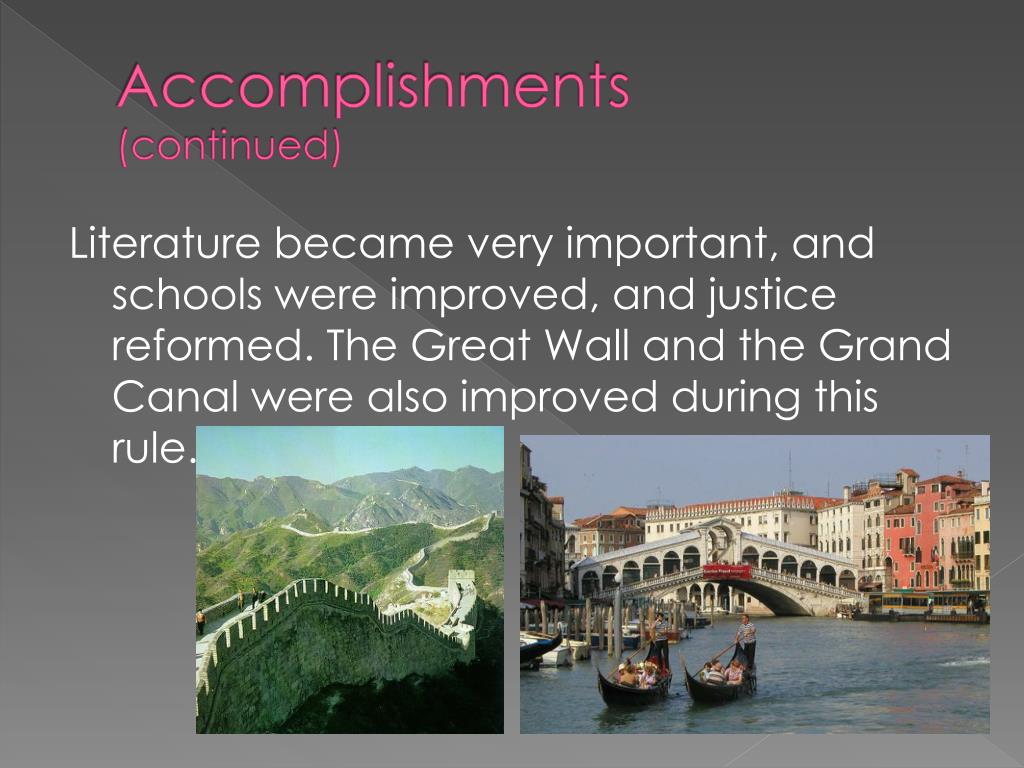 Accomplishments
(continued)

Literature became very important, and schools were improved, and justice reformed. The Great Wall and the Grand Canal were also improved during this rule.